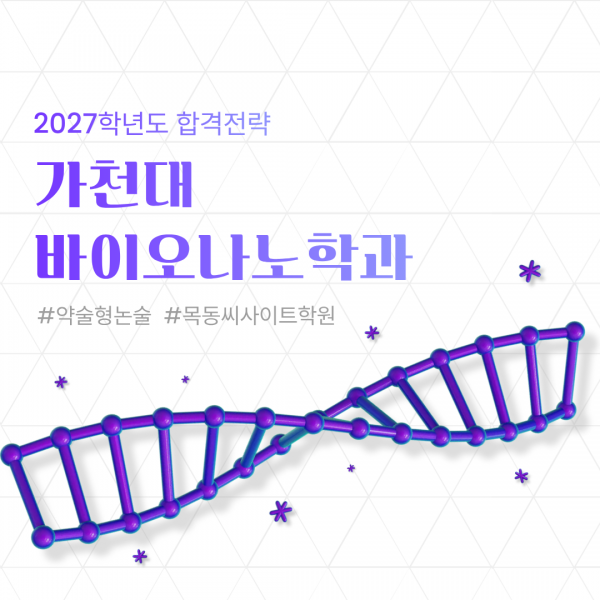 2027학년도 합격전략

가천대
바이오나노학과

#약술형논술 #목동씨사이트학원